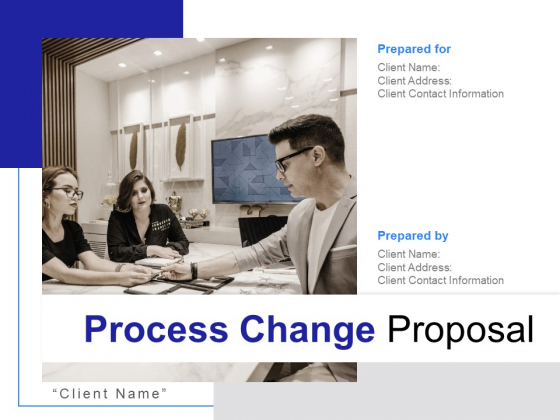 Prepared for
Client Name:
Client Address:
Client Contact Information

Prepared by
Client Name:
Client Address:
Client Contact Information

Process Change Proposal

"Client Name"